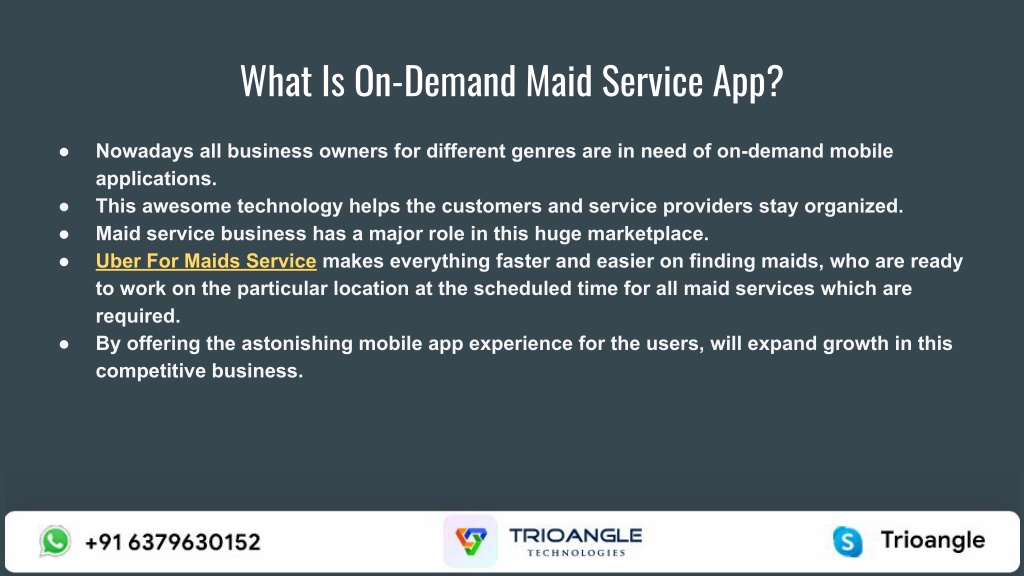 What Is On-Demand Maid Service App?

● Nowadays all business owners for different genres are in need of on-demand mobile applications.
● This awesome technology helps the customers and service providers stay organized.
● Maid service business has a major role in this huge marketplace.
● Uber For Maids Service makes everything faster and easier on finding maids, who are ready to work on the particular location at the scheduled time for all maid services which are required.
● By offering the astonishing mobile app experience for the users, will expand growth in this competitive business.

+91 6379630152

TRIOANGLE
TECHNOLOGIES

Trioangle